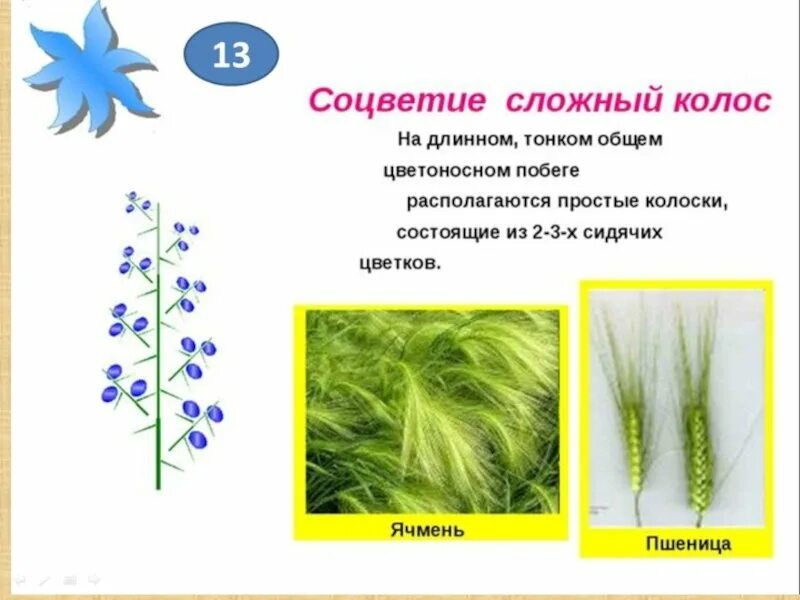 13

Соцветие сложный колос

На длинном, тонком общем цветоносном побеге располагаются простые колоски, состоящие из 2-3-х сидячих цветков.

Ячмень

Пшеница